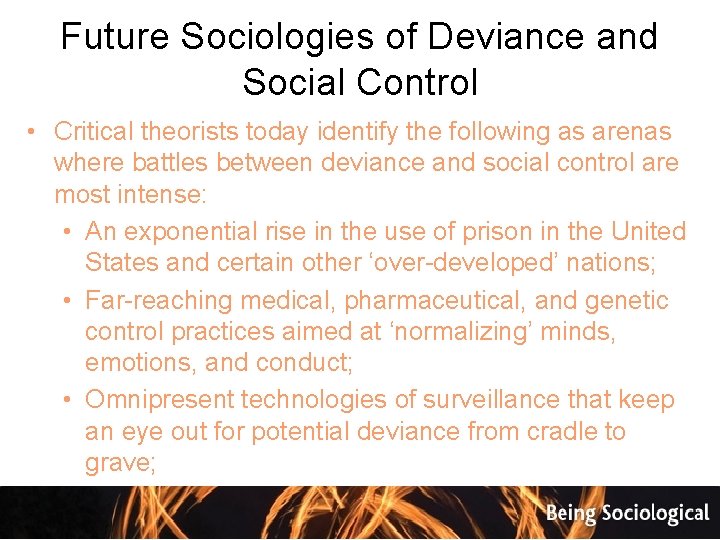 Future Sociologies of Deviance and Social Control

• Critical theorists today identify the following as arenas where battles between deviance and social control are most intense:
  • An exponential rise in the use of prison in the United States and certain other ‘over-developed’ nations;
  • Far-reaching medical, pharmaceutical, and genetic control practices aimed at ‘normalizing’ minds, emotions, and conduct;
  • Omnipresent technologies of surveillance that keep an eye out for potential deviance from cradle to grave;

Being Sociological